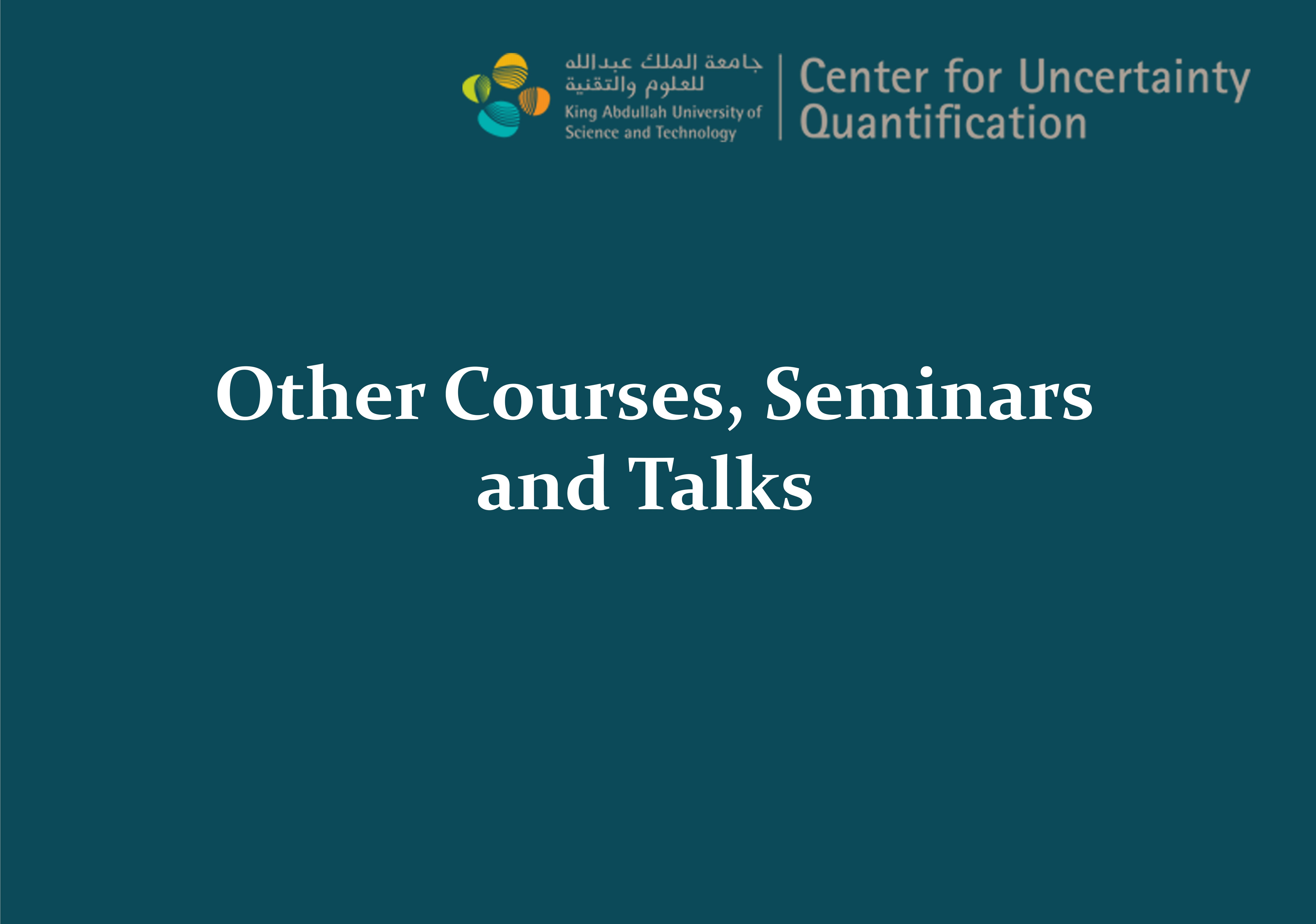 جامعة الملك عبدالله
للعلوم والتقنية
King Abdullah University of Science and Technology

Center for Uncertainty Quantification

Other Courses, Seminars and Talks